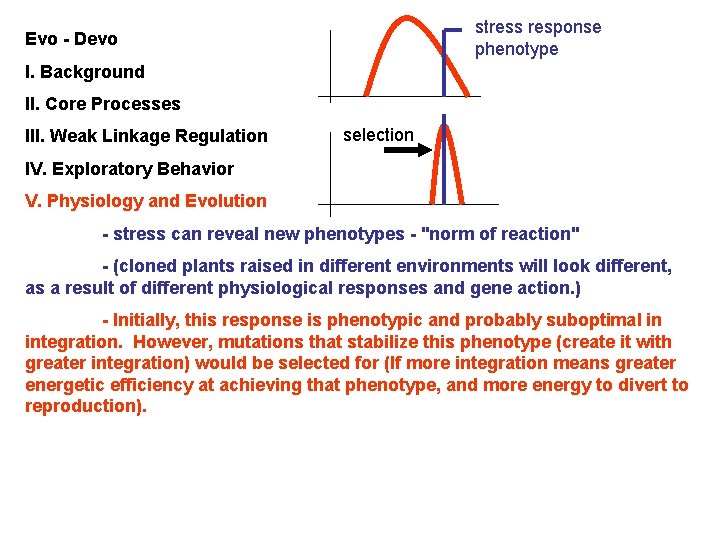 Evo - Devo

I. Background

II. Core Processes

III. Weak Linkage Regulation

IV. Exploratory Behavior

V. Physiology and Evolution

stress response phenotype

selection

- stress can reveal new phenotypes - "norm of reaction"

- (cloned plants raised in different environments will look different, as a result of different physiological responses and gene action.)

- Initially, this response is phenotypic and probably suboptimal in integration. However, mutations that stabilize this phenotype (create it with greater integration) would be selected for (If more integration means greater energetic efficiency at achieving that phenotype, and more energy to divert to reproduction).